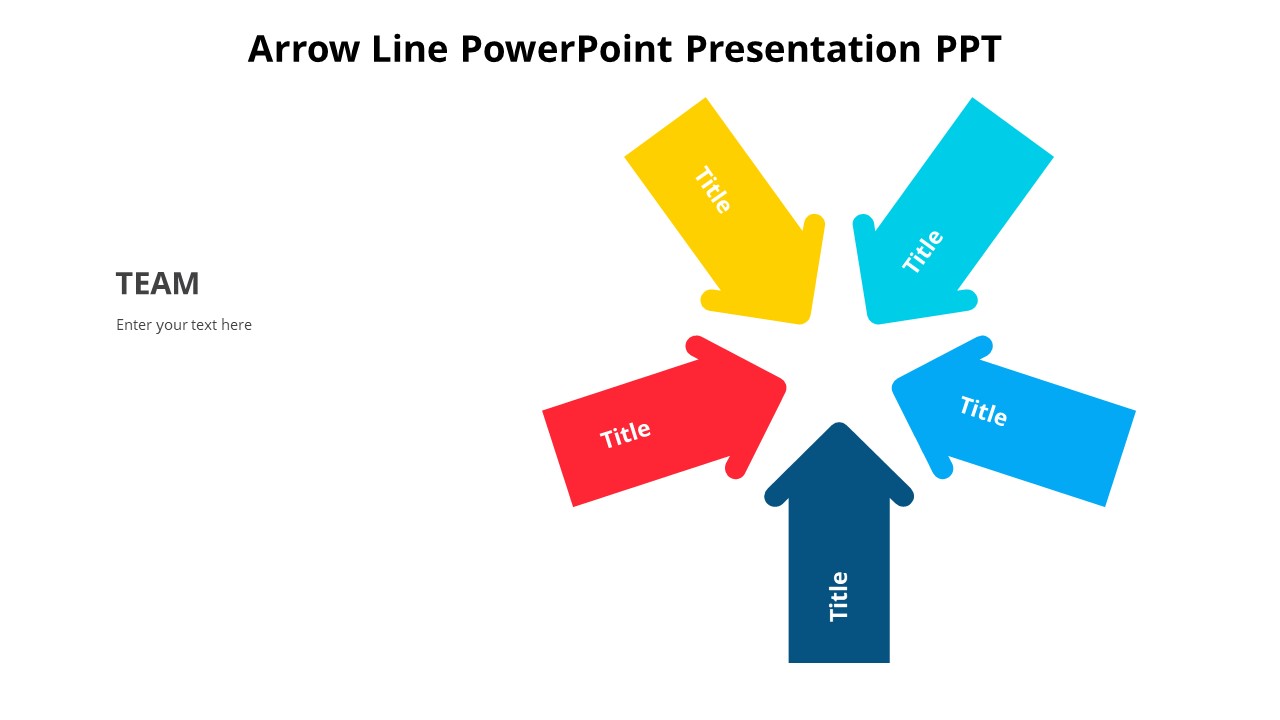 Arrow Line PowerPoint Presentation PPT

TEAM

Enter your text here

Title

Title

Title

Title

Title